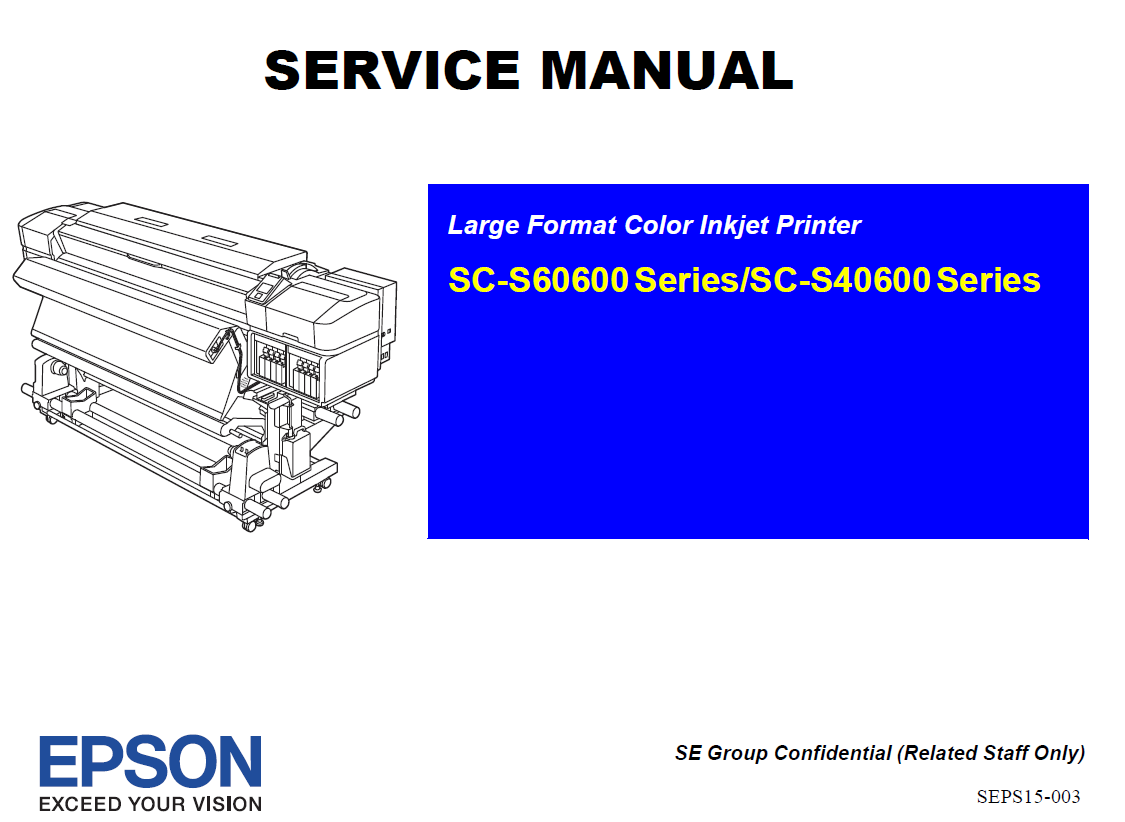 SERVICE MANUAL

Large Format Color Inkjet Printer

SC-S60600 Series/SC-S40600 Series

EPSON
EXCEED YOUR VISION

SE Group Confidential (Related Staff Only)

SEPS15-003